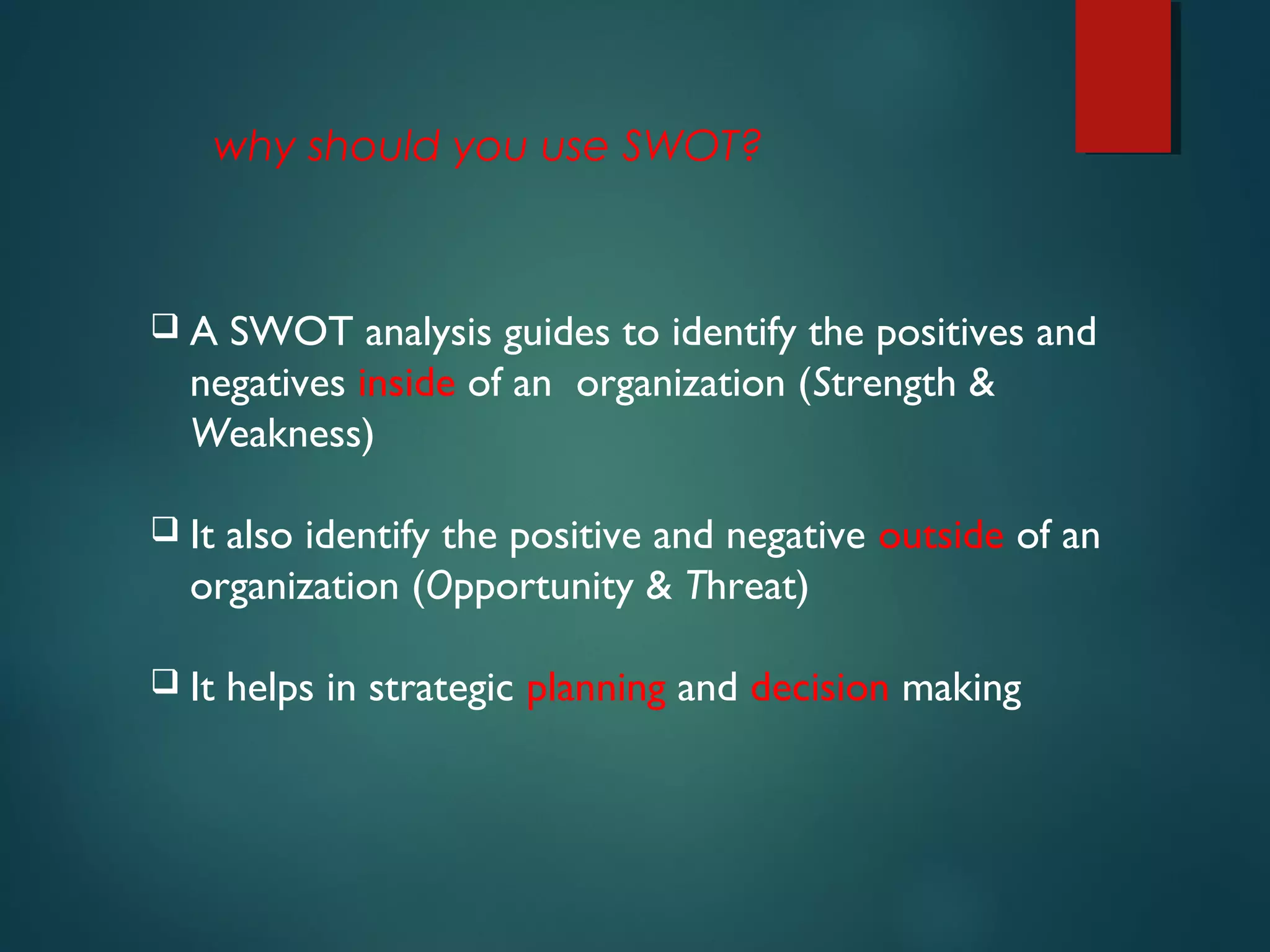 why should you use SWOT?

❑ A SWOT analysis guides to identify the positives and negatives inside of an organization (Strength & Weakness)

❑ It also identify the positive and negative outside of an organization (Opportunity & Threat)

❑ It helps in strategic planning and decision making